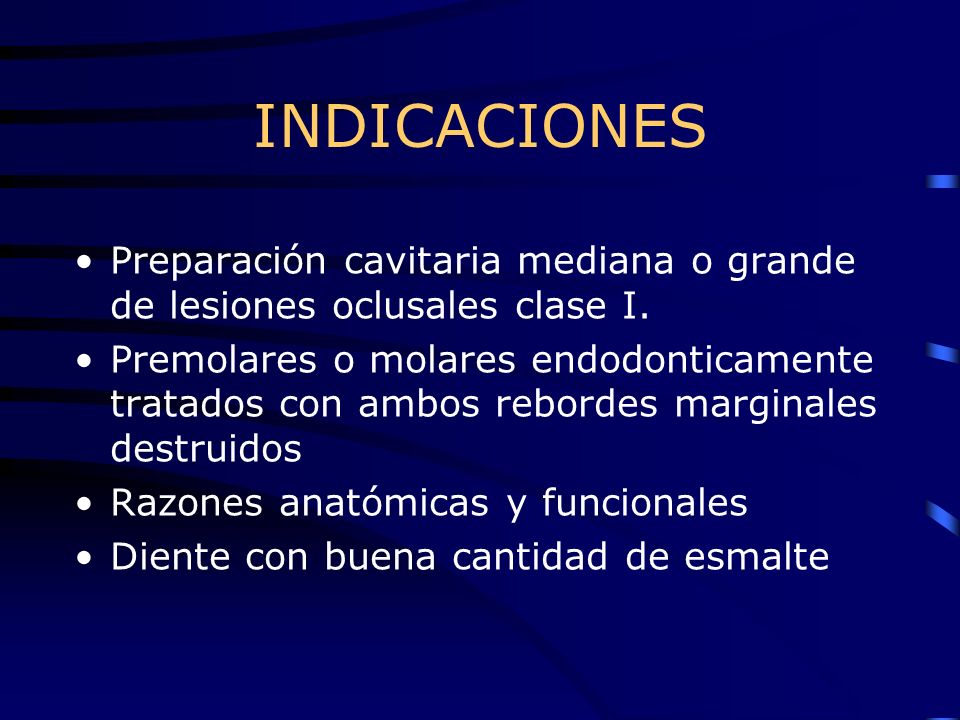 INDICACIONES

• Preparación cavitaria mediana o grande de lesiones oclusales clase I.
• Premolares o molares endodonticamente tratados con ambos rebordes marginales destruidos
• Razones anatómicas y funcionales
• Diente con buena cantidad de esmalte